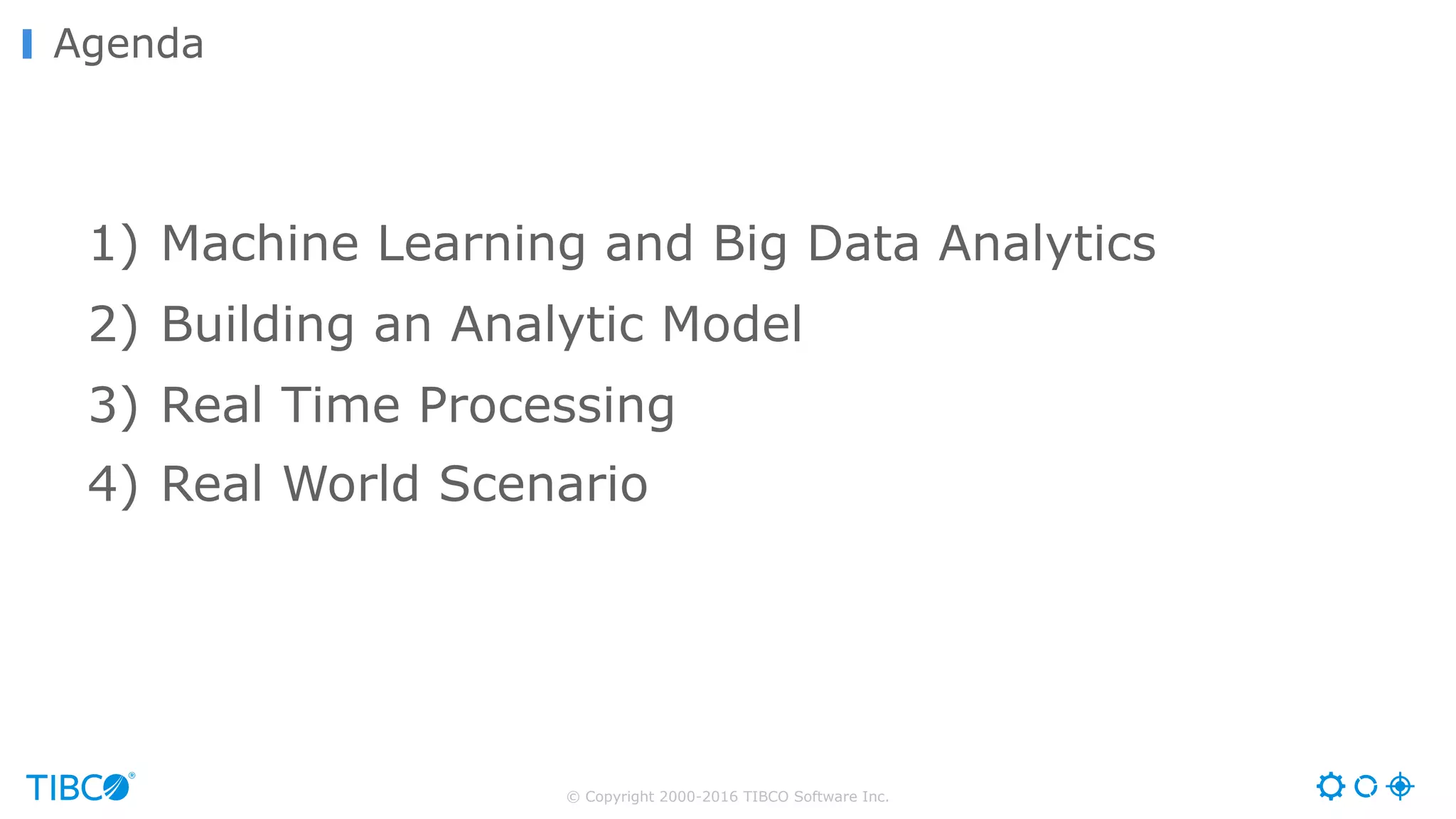 Agenda

1) Machine Learning and Big Data Analytics
2) Building an Analytic Model
3) Real Time Processing
4) Real World Scenario

TIBCO®

© Copyright 2000-2016 TIBCO Software Inc.